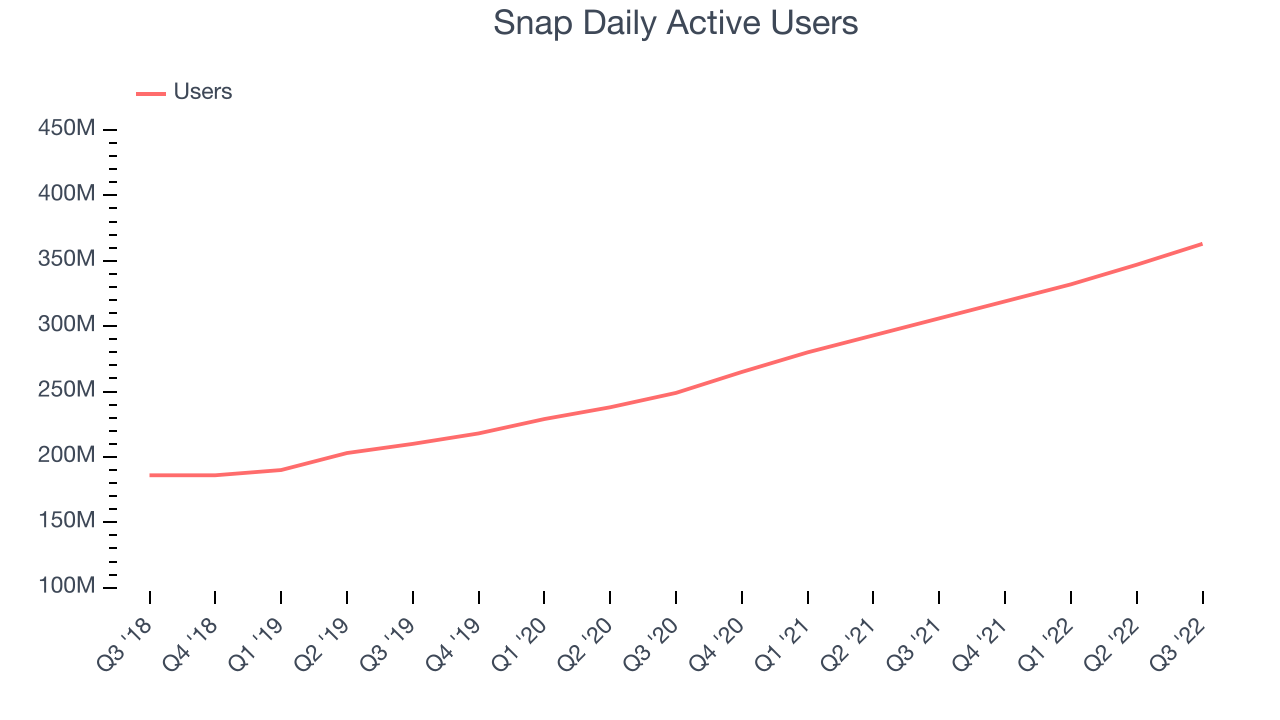 Snap Daily Active Users

Users

450M
400M
350M
300M
250M
200M
150M
100M

Q3 '18
Q4 '18
Q1 '19
Q2 '19
Q3 '19
Q4 '19
Q1 '20
Q2 '20
Q3 '20
Q4 '20
Q1 '21
Q2 '21
Q3 '21
Q4 '21
Q1 '22
Q2 '22
Q3 '22